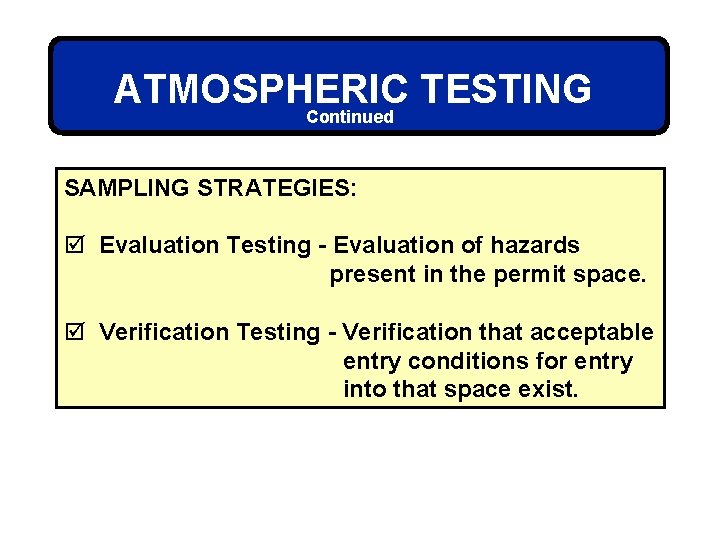 ATMOSPHERIC TESTING
Continued

SAMPLING STRATEGIES:

☑ Evaluation Testing - Evaluation of hazards present in the permit space.

☑ Verification Testing - Verification that acceptable entry conditions for entry into that space exist.